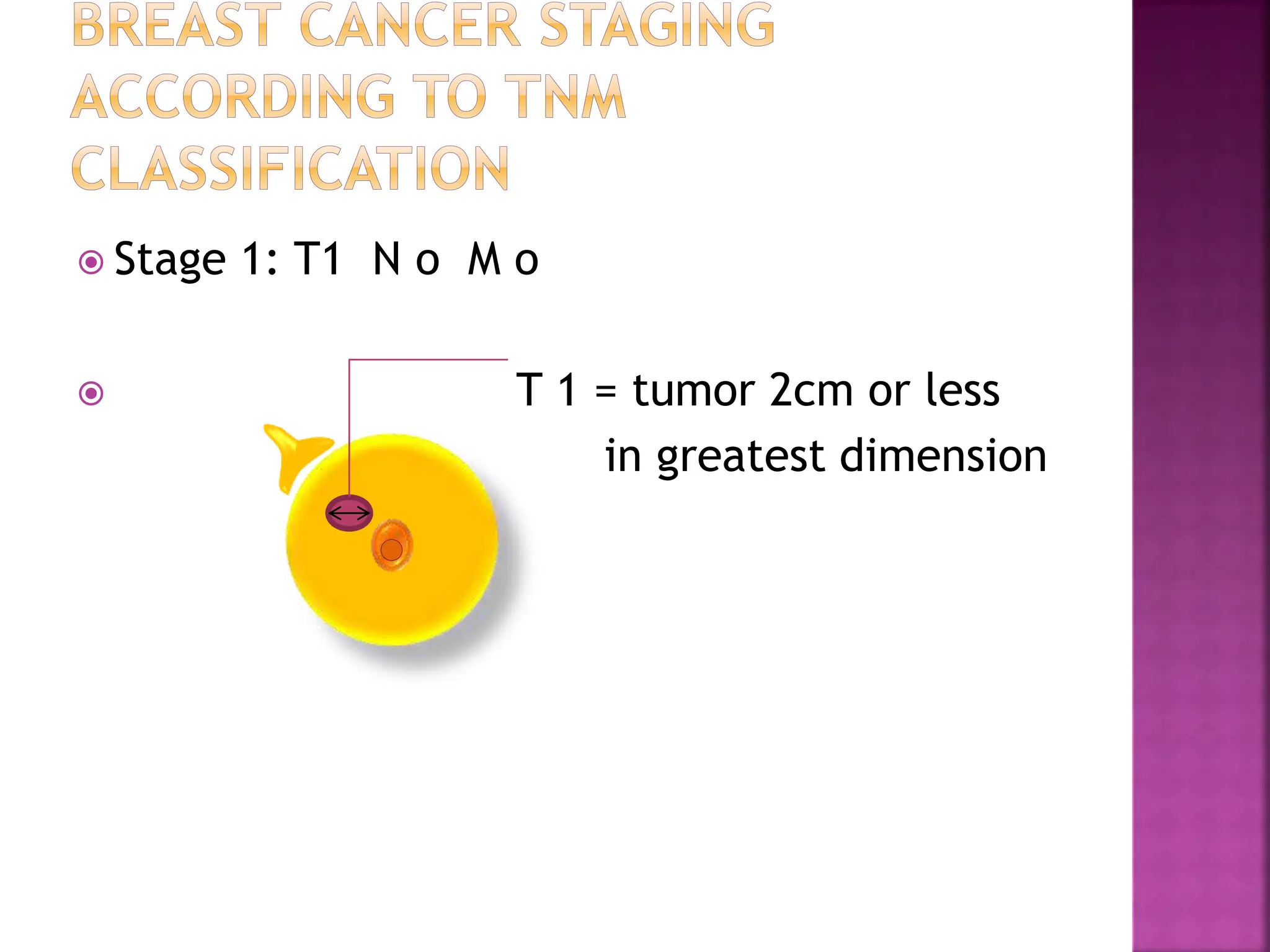 BREAST CANCER STAGING ACCORDING TO TNM CLASSIFICATION

Stage 1: T1 N o M o

T 1 = tumor 2cm or less in greatest dimension